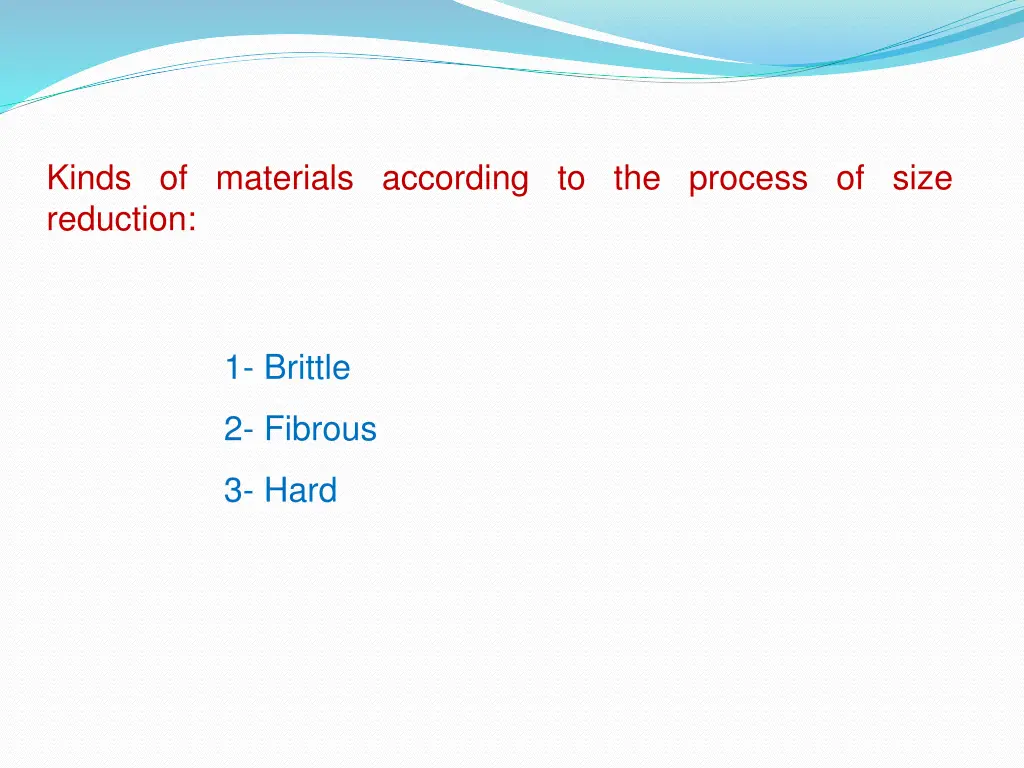 Kinds of materials according to the process of size reduction:

1- Brittle
2- Fibrous
3- Hard